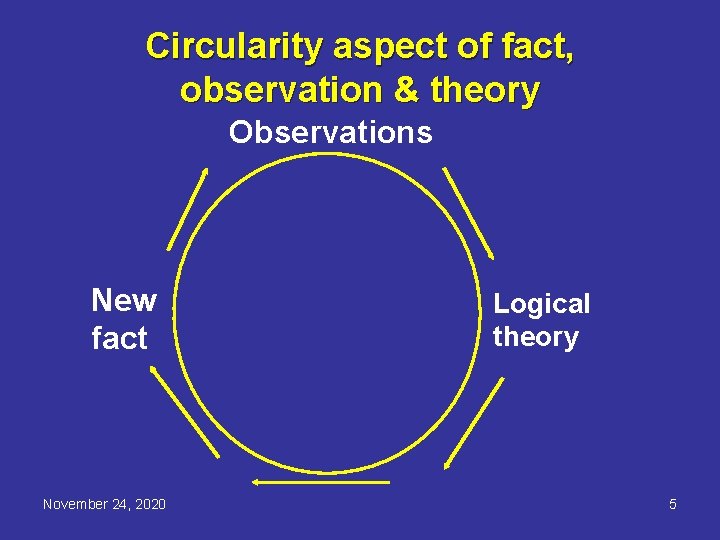 Circularity aspect of fact, observation & theory

Observations

New fact

Logical theory

November 24, 2020

5